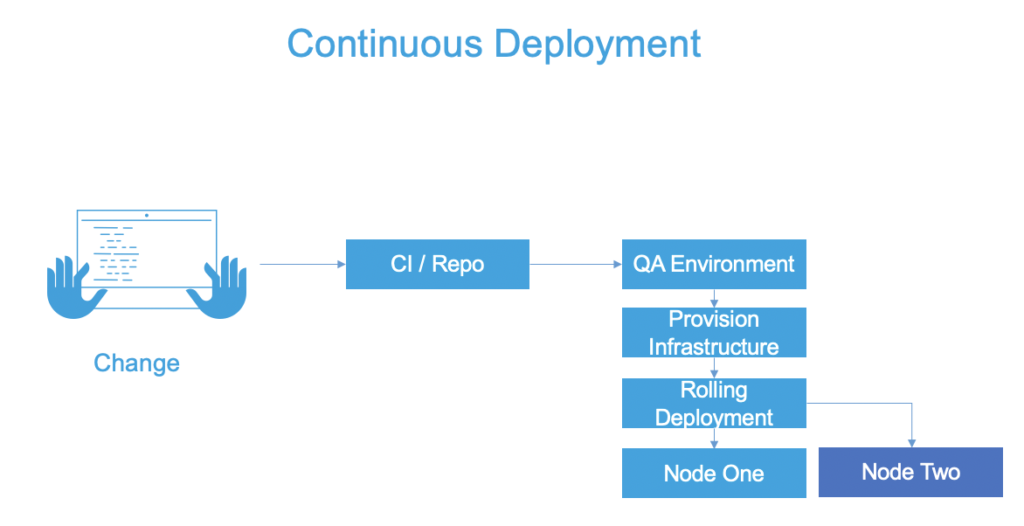 Continuous Deployment

Change

CI / Repo

QA Environment

Provision Infrastructure

Rolling Deployment

Node One

Node Two